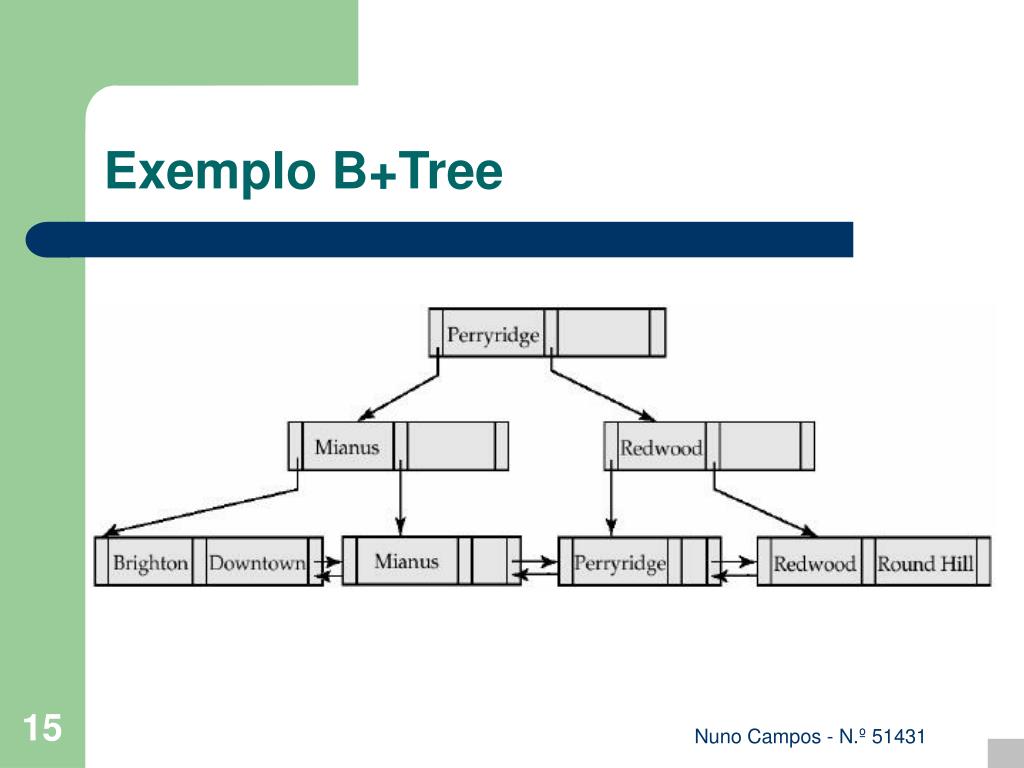 Exemplo B+Tree

Perryridge

Mianus

Redwood

Brighton Downtown

Mianus

Perryridge

Redwood Round Hill

15

Nuno Campos - N.º 51431